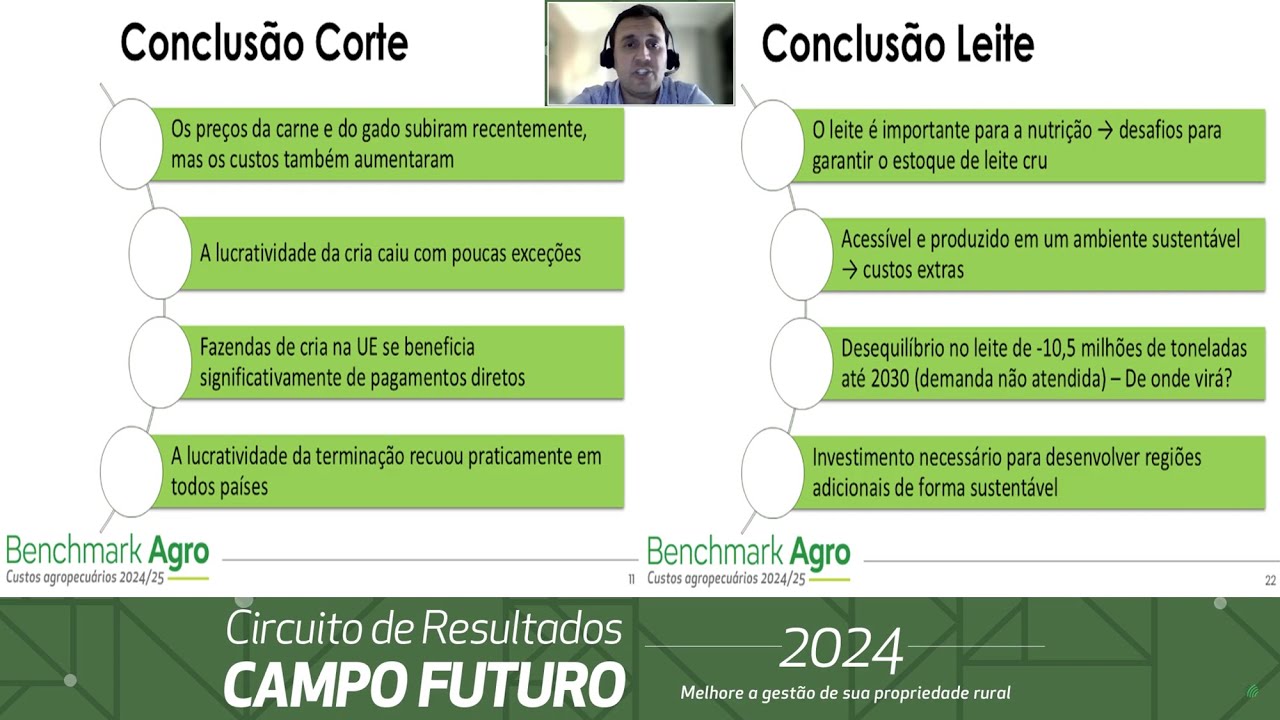 Conclusão Corte

Os preços da carne e do gado subiram recentemente, mas os custos também aumentaram

A lucratividade da cria caiu com poucas exceções

Fazendas de cria na UE se beneficia significativamente de pagamentos diretos

A lucratividade da terminação recuou praticamente em todos países

Benchmark Agro
Custos agropecuários 2024/25

11

Conclusão Leite

O leite é importante para a nutrição → desafios para garantir o estoque de leite cru

Acessível e produzido em um ambiente sustentável → custos extras

Desequilíbrio no leite de -10,5 milhões de toneladas até 2030 (demanda não atendida) – De onde virá?

Investimento necessário para desenvolver regiões adicionais de forma sustentável

Benchmark Agro
Custos agropecuários 2024/25

22

Circuito de Resultados
CAMPO FUTURO

2024
Melhore a gestão de sua propriedade rural